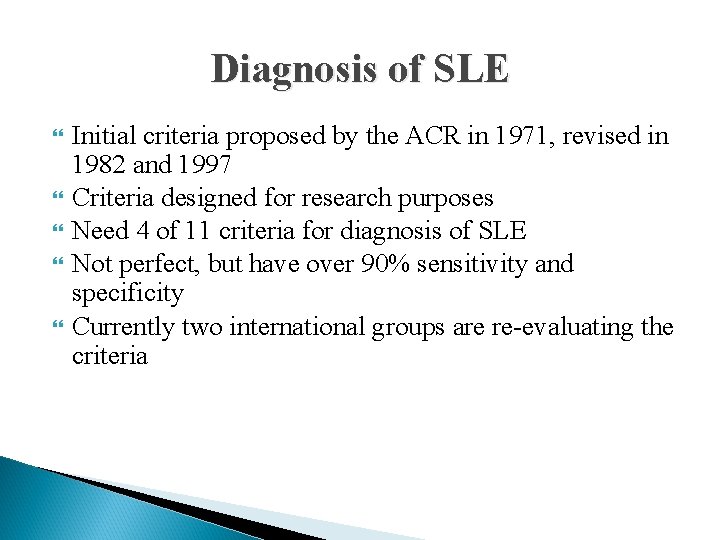 Diagnosis of SLE

Initial criteria proposed by the ACR in 1971, revised in 1982 and 1997

Criteria designed for research purposes

Need 4 of 11 criteria for diagnosis of SLE

Not perfect, but have over 90% sensitivity and specificity

Currently two international groups are re-evaluating the criteria